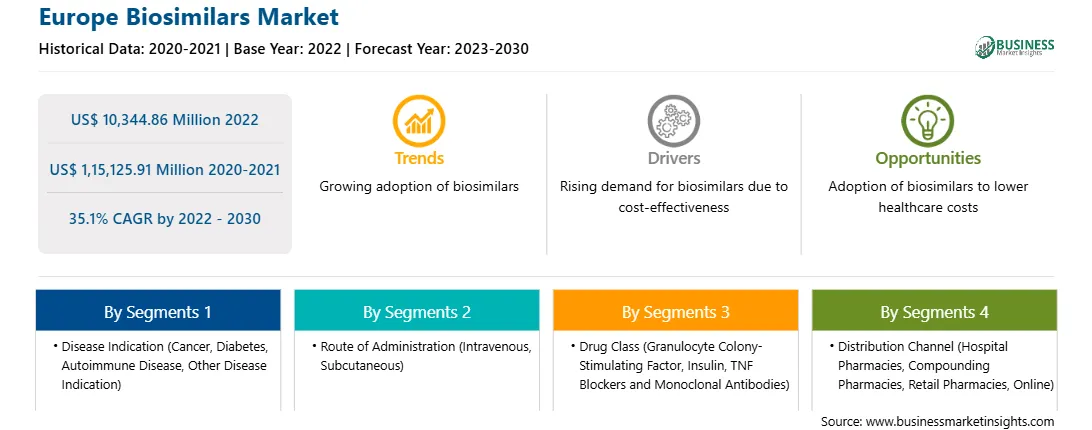 Europe Biosimilars Market

Historical Data: 2020-2021 | Base Year: 2022 | Forecast Year: 2023-2030

BUSINESS Market Insights

US$ 10,344.86 Million 2022

US$ 1,15,125.91 Million 2020-2021

35.1% CAGR by 2022 - 2030

Trends

Growing adoption of biosimilars

Drivers

Rising demand for biosimilars due to cost-effectiveness

Opportunities

Adoption of biosimilars to lower healthcare costs

By Segments 1

• Disease Indication (Cancer, Diabetes, Autoimmune Disease, Other Disease Indication)

By Segments 2

• Route of Administration (Intravenous, Subcutaneous)

By Segments 3

• Drug Class (Granulocyte Colony-Stimulating Factor, Insulin, TNF Blockers and Monoclonal Antibodies)

By Segments 4

• Distribution Channel (Hospital Pharmacies, Compounding Pharmacies, Retail Pharmacies, Online)

Source: www.businessmarketinsights.com